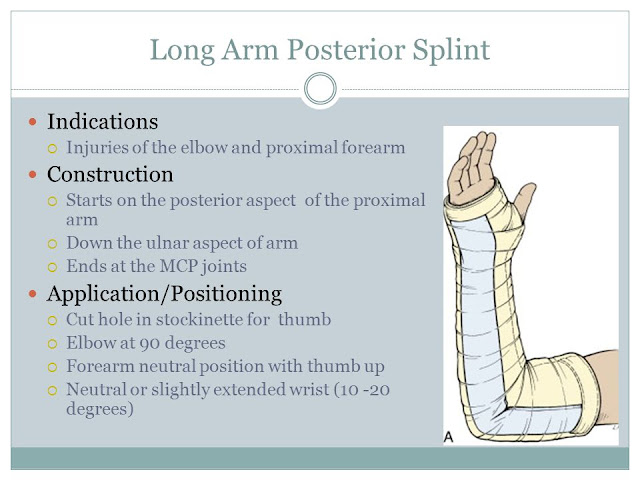 Long Arm Posterior Splint

Indications
Injuries of the elbow and proximal forearm

Construction
Starts on the posterior aspect of the proximal arm
Down the ulnar aspect of arm
Ends at the MCP joints

Application/Positioning
Cut hole in stockinette for thumb
Elbow at 90 degrees
Forearm neutral position with thumb up
Neutral or slightly extended wrist (10 -20 degrees)

A